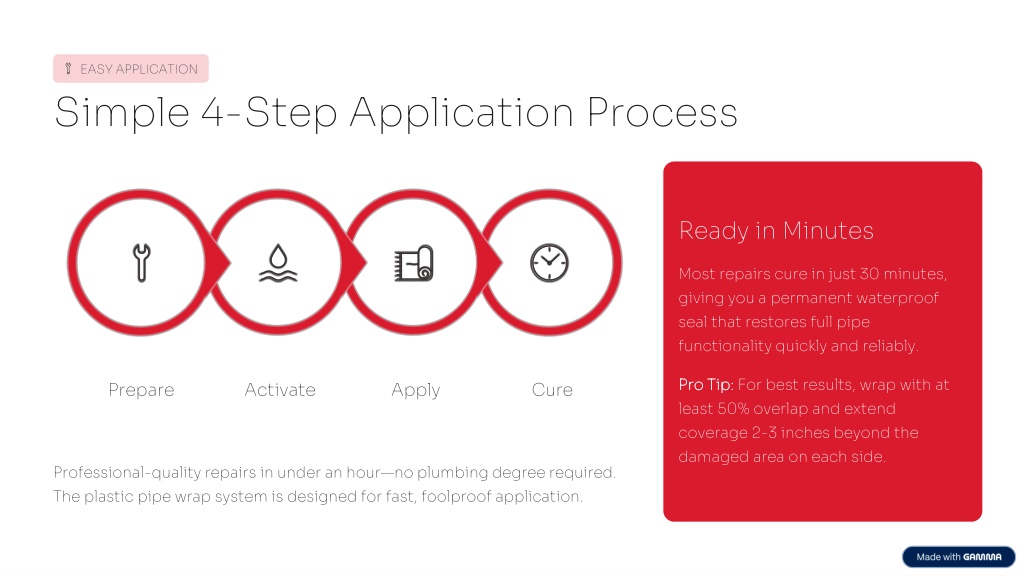 EASY APPLICATION

Simple 4-Step Application Process

Prepare

Activate

Apply

Cure

Professional-quality repairs in under an hour—no plumbing degree required. The plastic pipe wrap system is designed for fast, foolproof application.

Ready in Minutes

Most repairs cure in just 30 minutes, giving you a permanent waterproof seal that restores full pipe functionality quickly and reliably.

Pro Tip: For best results, wrap with at least 50% overlap and extend coverage 2-3 inches beyond the damaged area on each side.

Made with GAMMA